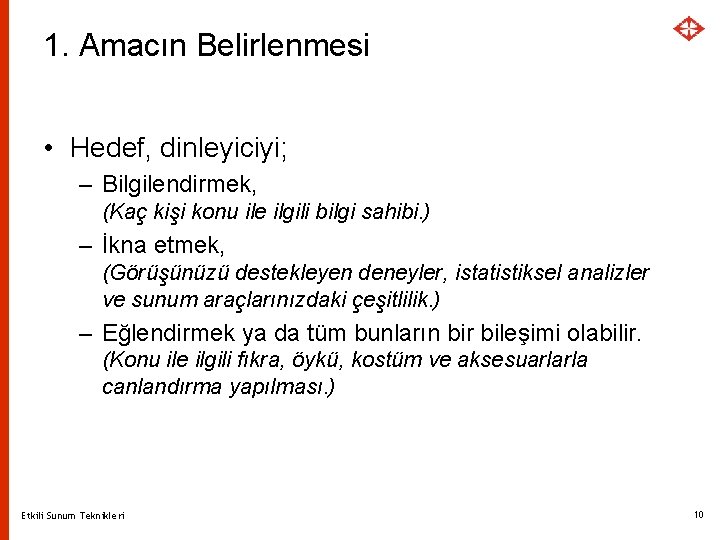 1. Amacın Belirlenmesi

• Hedef, dinleyiciyi;
– Bilgilendirmek, (Kaç kişi konu ile ilgili bilgi sahibi.)
– İkna etmek, (Görüşünüzü destekleyen deneyler, istatistiksel analizler ve sunum araçlarınızdaki çeşitlilik.)
– Eğlendirmek ya da tüm bunların bir bileşimi olabilir. (Konu ile ilgili fıkra, öykü, kostüm ve aksesuarlarla canlandırma yapılması.)

Etkili Sunum Teknikleri

10